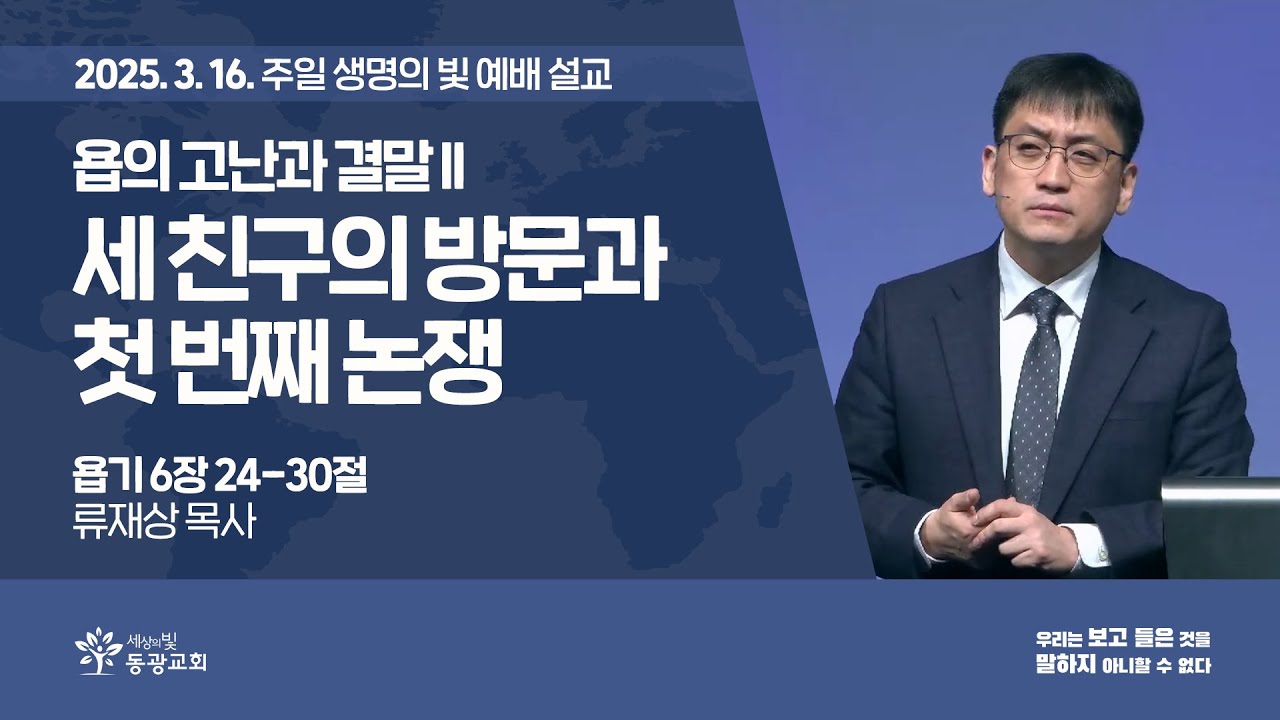 2025. 3. 16. 주일 생명의 빛 예배 설교

욥의 고난과 결말 II

세 친구의 방문과 첫 번째 논쟁

욥기 6장 24-30절
류재상 목사

세상의빛
동광교회

우리는 보고 들은 것을
말하지 아니할 수 없다